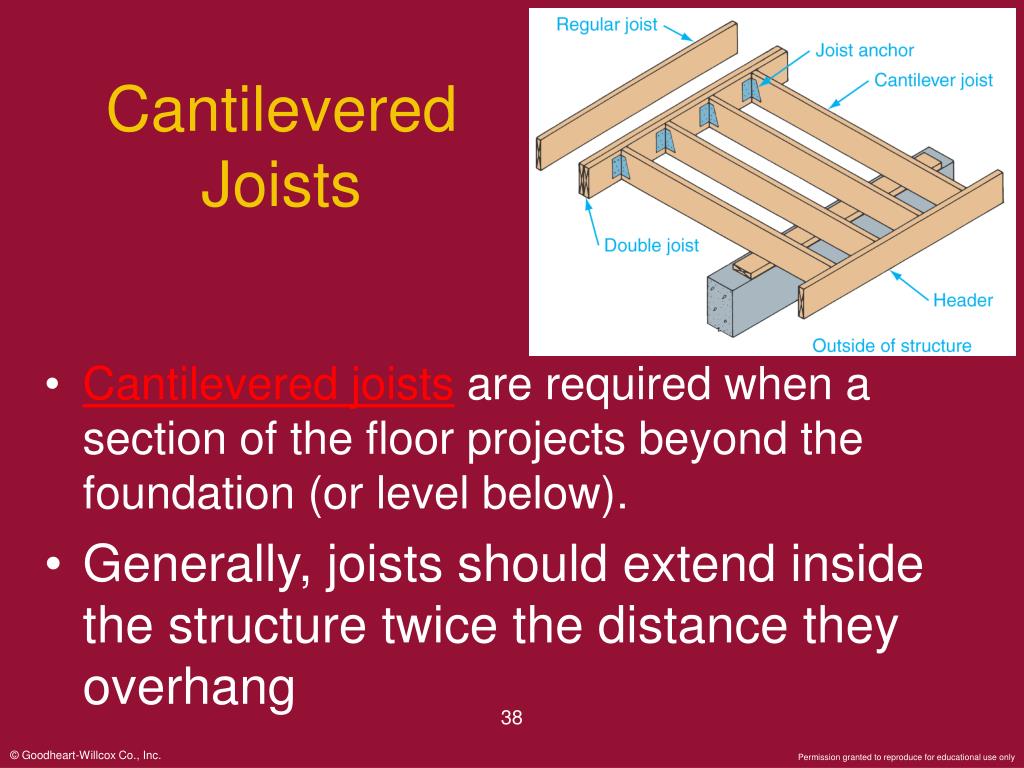 Cantilevered Joists

Regular joist
Joist anchor
Cantilever joist
Double joist
Header
Outside of structure

• Cantilevered joists are required when a section of the floor projects beyond the foundation (or level below).
• Generally, joists should extend inside the structure twice the distance they overhang

38

© Goodheart-Willcox Co., Inc.

Permission granted to reproduce for educational use only